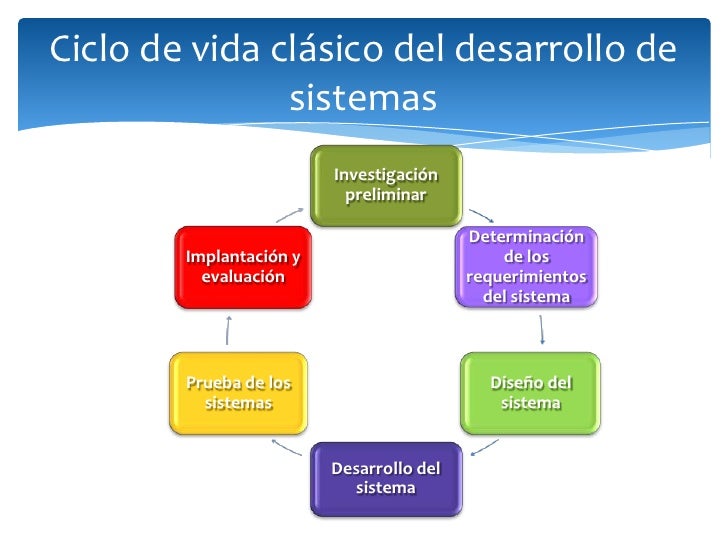 Ciclo de vida clásico del desarrollo de sistemas

Investigación preliminar

Determinación de los requerimientos del sistema

Diseño del sistema

Desarrollo del sistema

Prueba de los sistemas

Implantación y evaluación